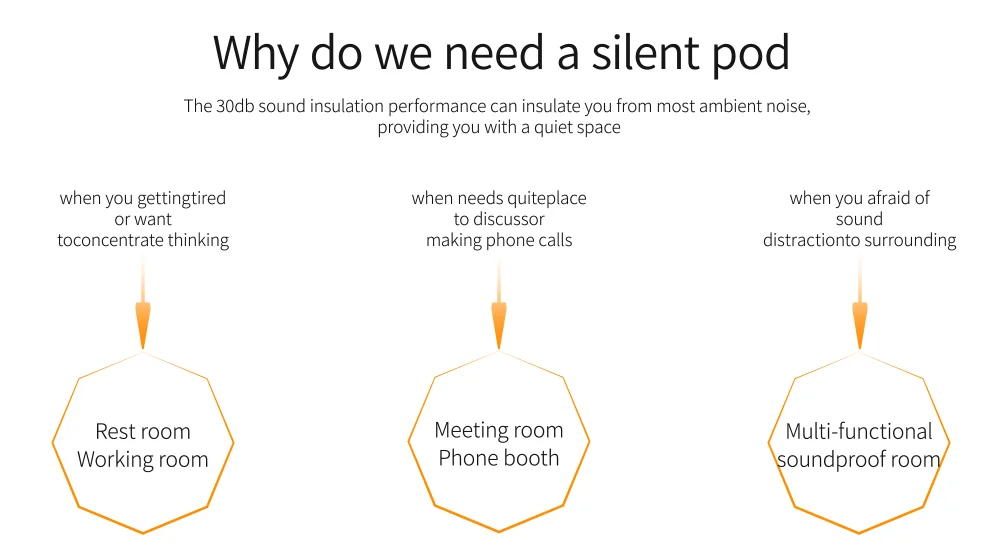 Why do we need a silent pod

The 30db sound insulation performance can insulate you from most ambient noise, providing you with a quiet space

when you gettingtired or want toconcentrate thinking

Rest room
Working room

when needs quiteplace to discussor making phone calls

Meeting room
Phone booth

when you afraid of sound distractionto surrounding

Multi-functional
soundproof room